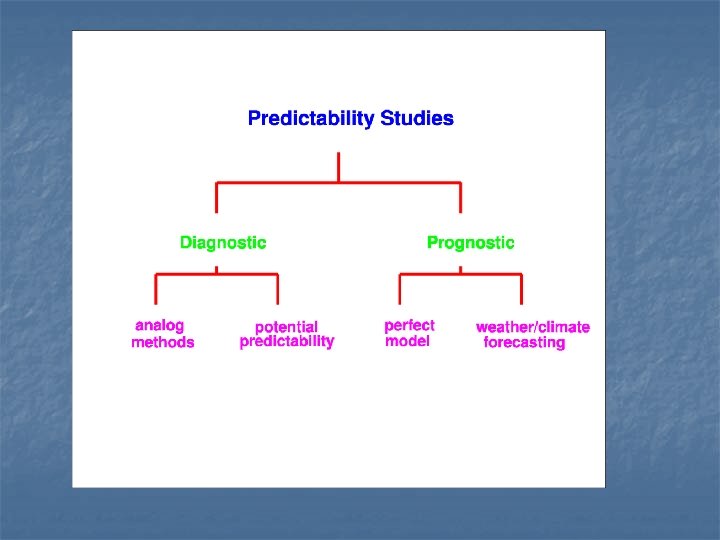 Predictability Studies

Diagnostic

Prognostic

analog methods

potential predictability

perfect model

weather/climate forecasting